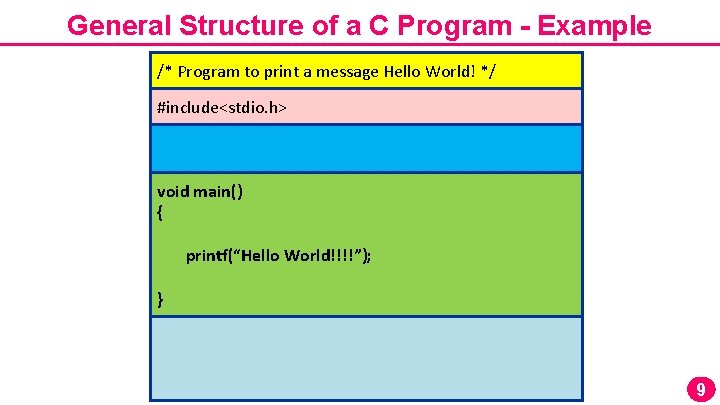 General Structure of a C Program - Example

/* Program to print a message Hello World! */

#include<stdio.h>

void main()
{

printf(“Hello World!!!!”);

}

9